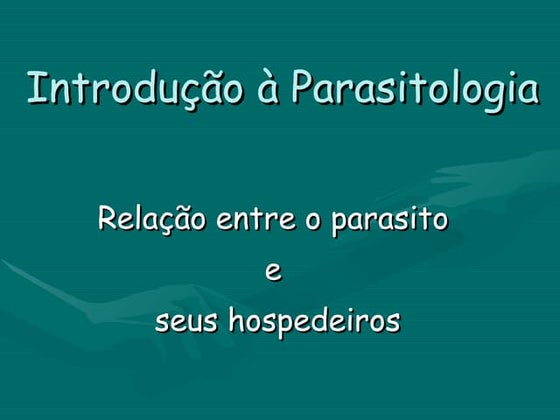 Introdução à Parasitologia

Relação entre o parasito
e
seus hospedeiros